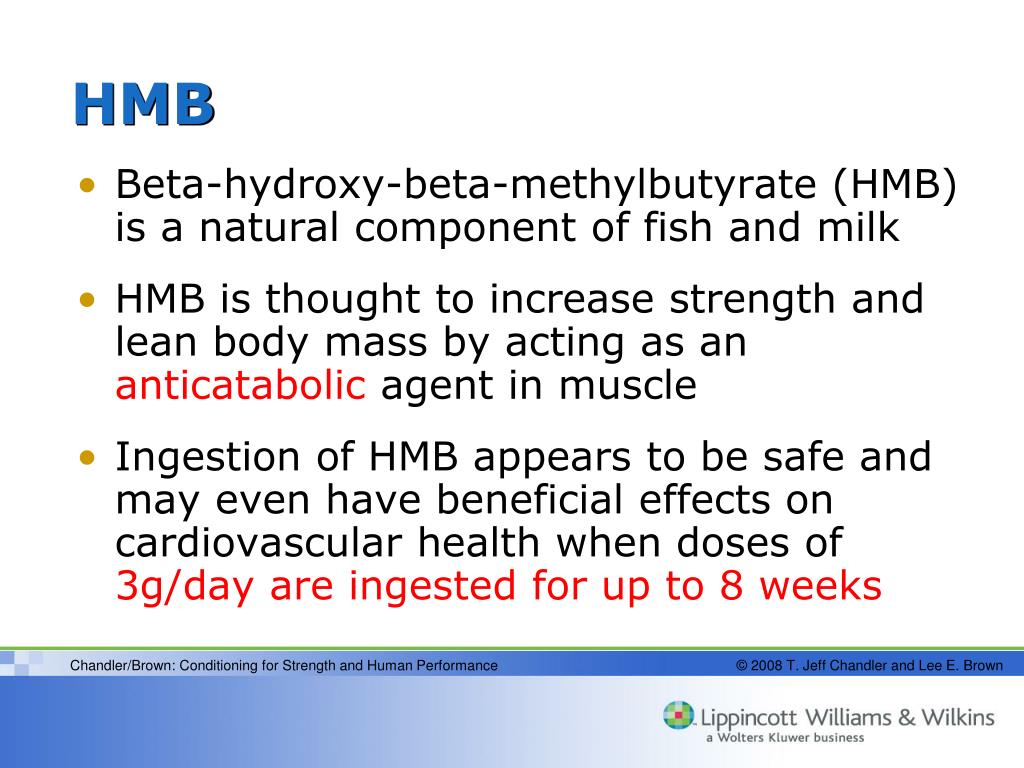 HMB

• Beta-hydroxy-beta-methylbutyrate (HMB) is a natural component of fish and milk

• HMB is thought to increase strength and lean body mass by acting as an anticatabolic agent in muscle

• Ingestion of HMB appears to be safe and may even have beneficial effects on cardiovascular health when doses of 3g/day are ingested for up to 8 weeks

Chandler/Brown: Conditioning for Strength and Human Performance

© 2008 T. Jeff Chandler and Lee E. Brown

Lippincott Williams & Wilkins
a Wolters Kluwer business